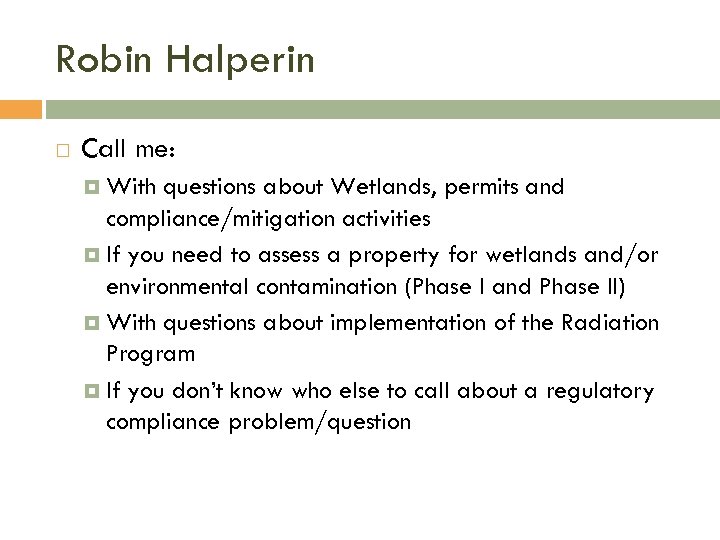 Robin Halperin

Call me:

With questions about Wetlands, permits and compliance/mitigation activities

If you need to assess a property for wetlands and/or environmental contamination (Phase I and Phase II)

With questions about implementation of the Radiation Program

If you don't know who else to call about a regulatory compliance problem/question